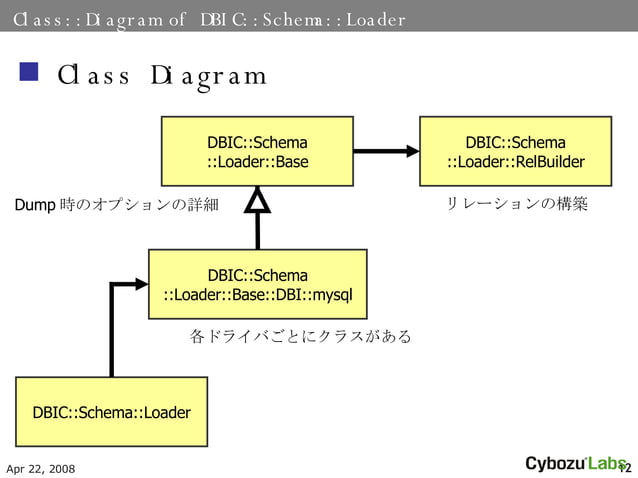 Class::Diagram of DBIC::Schema::Loader

Class Diagram

DBIC::Schema ::Loader::Base

DBIC::Schema ::Loader::RelBuilder

Dump 時のオプションの詳細

リレーションの構築

DBIC::Schema ::Loader::Base::DBI::mysql

各ドライバごとにクラスがある

DBIC::Schema::Loader

Apr 22, 2008

Cybozu Labs

12